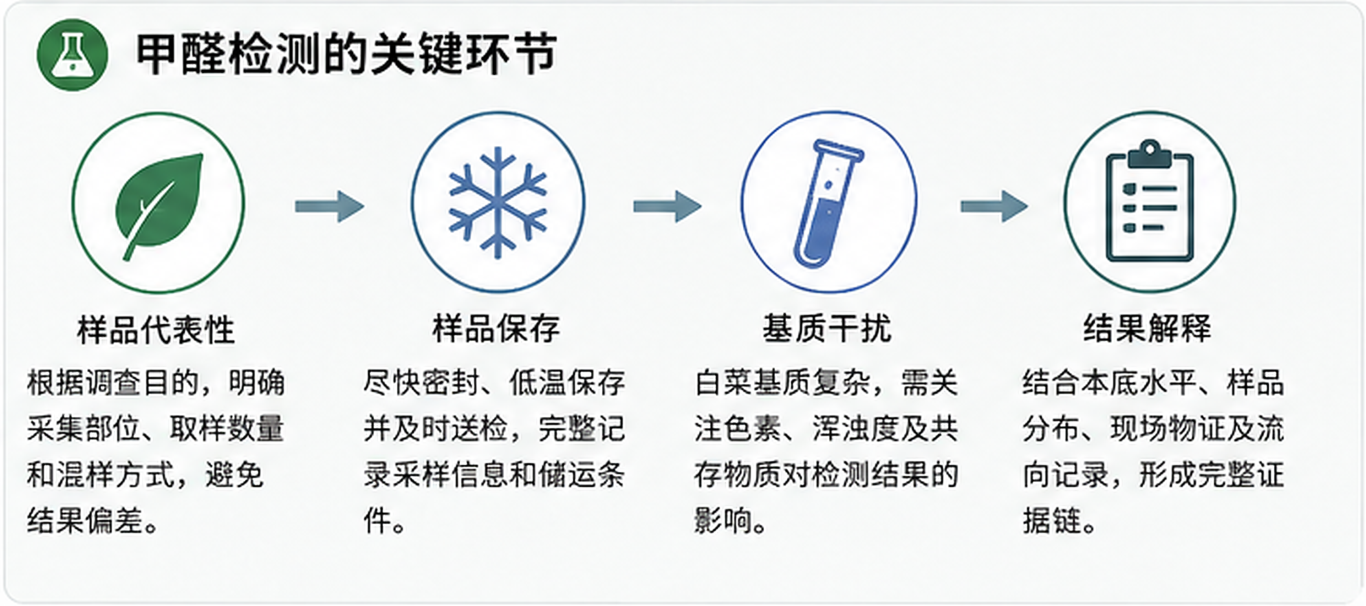 甲醛检测的关键环节

样品代表性

根据调查目的，明确采集部位、取样数量和混样方式，避免结果偏差。

样品保存

尽快密封、低温保存并及时送检，完整记录采样信息和储运条件。

基质干扰

白菜基质复杂，需关注色素、浑浊度及共存物质对检测结果的影响。

结果解释

结合本底水平、样品分布、现场物证及流向记录，形成完整证据链。